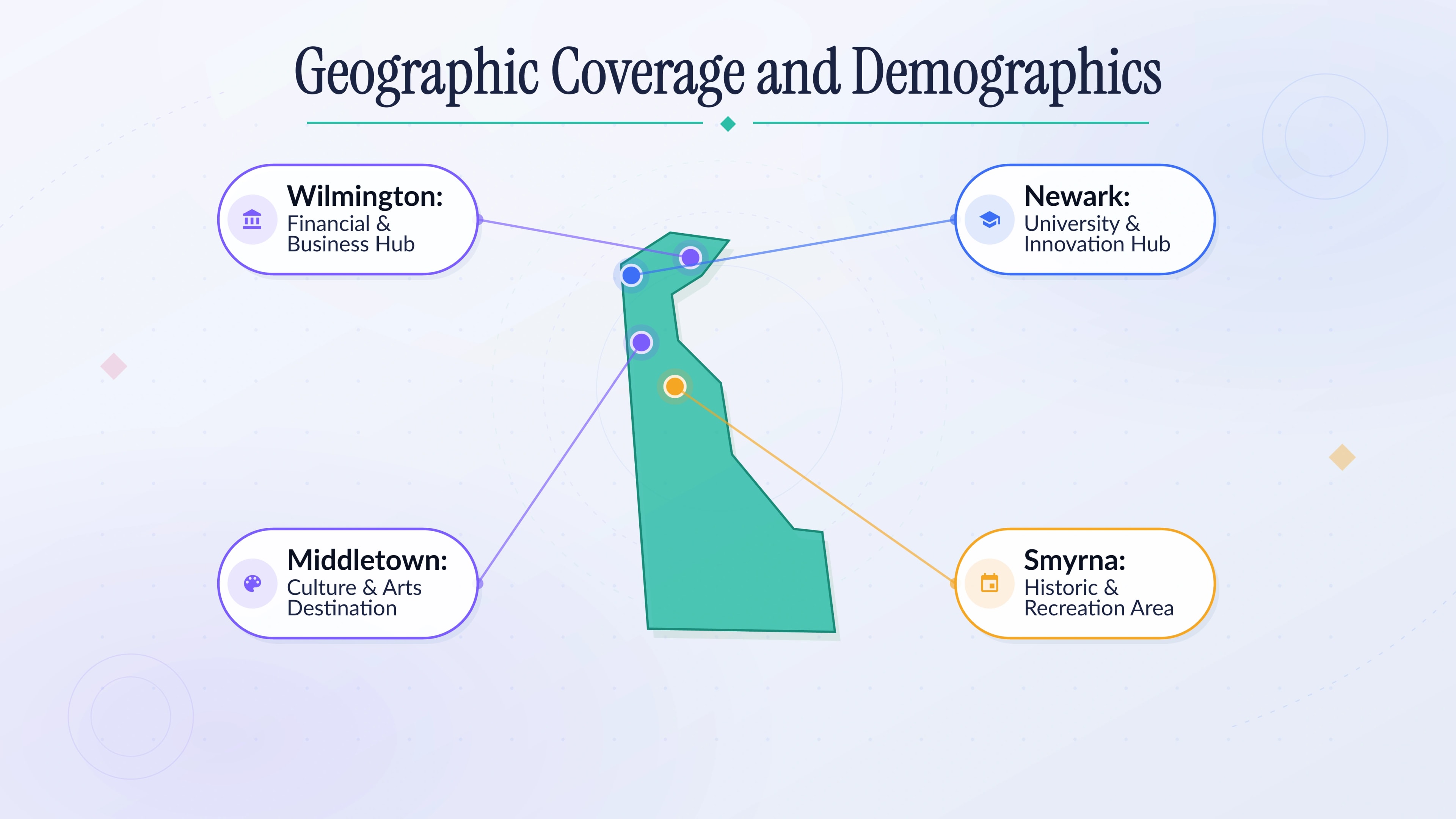 Geographic Coverage and Demographics

Wilmington:
Financial & Business Hub

Newark:
University & Innovation Hub

Middletown:
Culture & Arts Destination

Smyrna:
Historic & Recreation Area